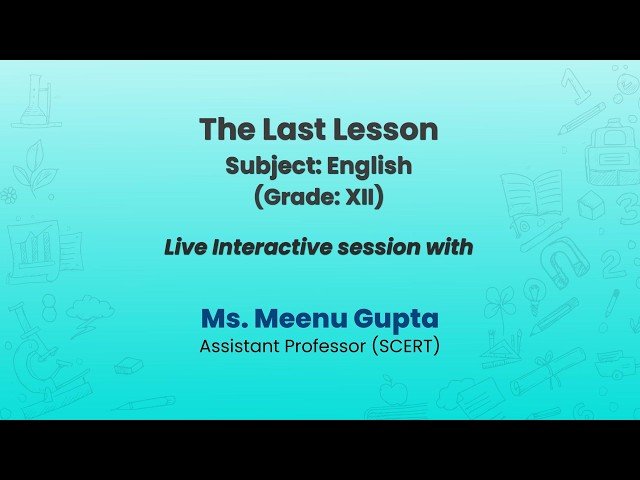 The Last Lesson
Subject: English
(Grade: XII)

Live Interactive session with

Ms. Meenu Gupta
Assistant Professor (SCERT)